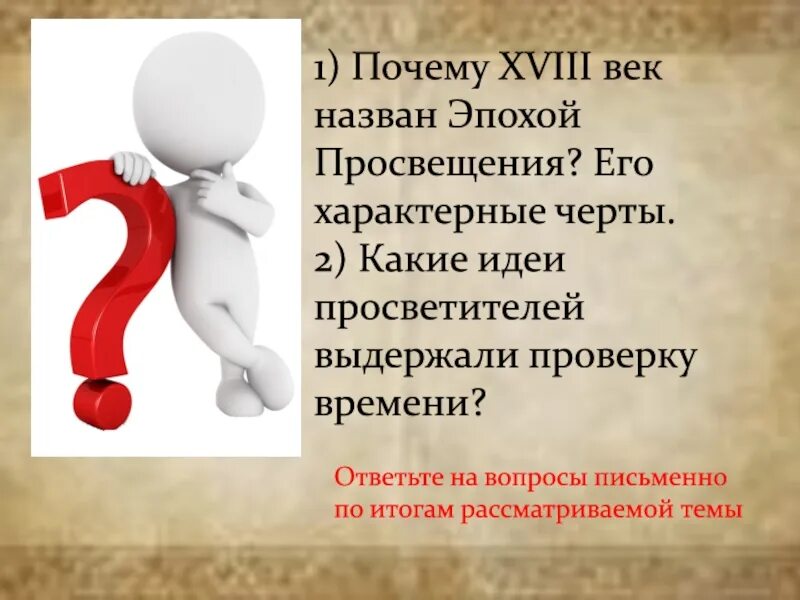 1) Почему XVIII век назван Эпохой Просвещения? Его характерные черты.
2) Какие идеи просветителей выдержали проверку времени?

Ответьте на вопросы письменно по итогам рассматриваемой темы